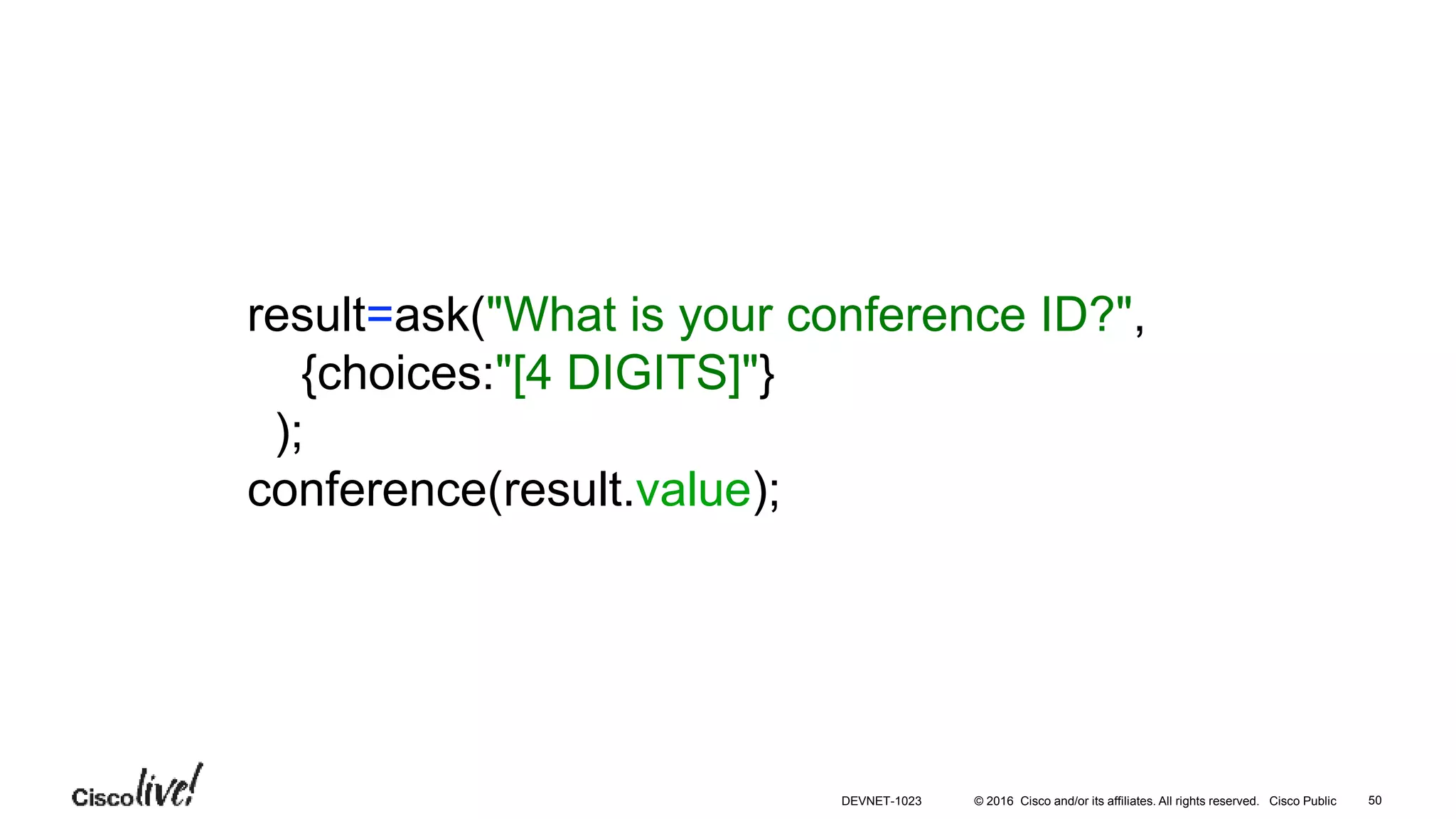 result=ask("What is your conference ID?",
{choices:"[4 DIGITS]"}
);
conference(result.value);

Cisco live!

DEVNET-1023 © 2016 Cisco and/or its affiliates. All rights reserved. Cisco Public 50